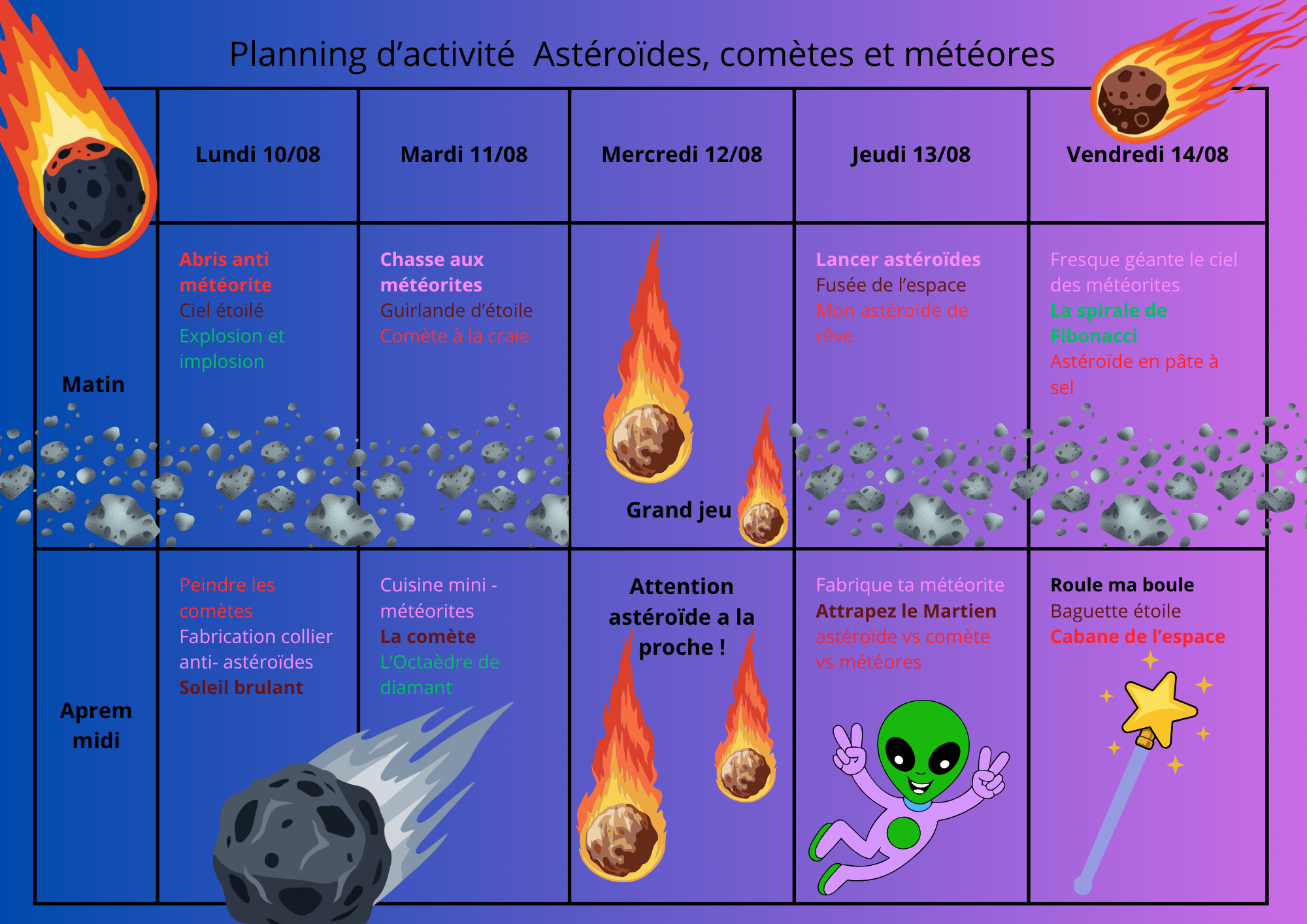 Planning d'activité Astéroïdes, comètes et météores

| | Lundi 10/08 | Mardi 11/08 | Mercredi 12/08 | Jeudi 13/08 | Vendredi 14/08 |
|---|---|---|---|---|---|
| Matin | Abris anti météorite Ciel étoilé Explosion et implosion | Chasse aux météorites Guirlande d'étoile Comète à la craie | Grand jeu | Lancer astéroïdes Fusée de l'espace Mon astéroïde de rêve | Fresque géante le ciel des météorites La spirale de Fibonacci Astéroïde en pâte à sel |
| Aprem midi | Peindre les comètes Fabrication collier anti- astéroïdes Soleil brulant | Cuisine mini - météorites La comète L'Octaèdre de diamant | Attention astéroïde a la proche ! | Fabrique ta météorite Attrapez le Martien astéroïde vs comète vs météores | Roule ma boule Baguette étoile Cabane de l'espace |